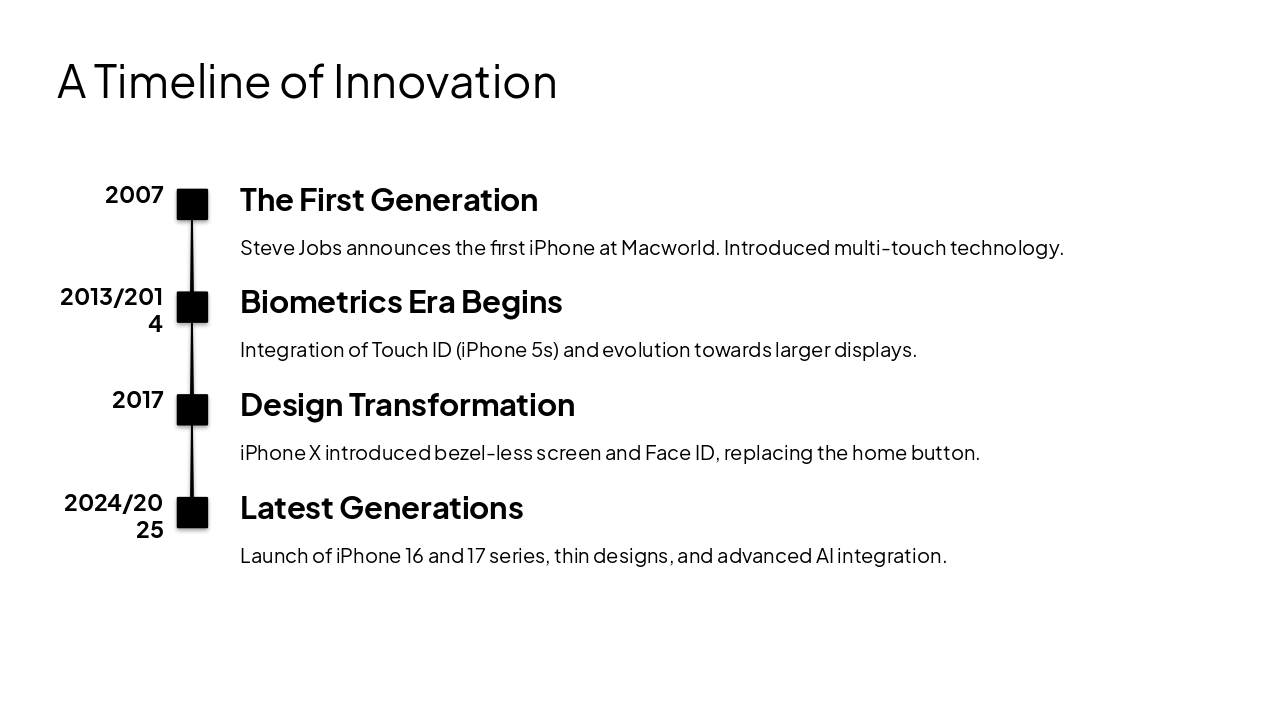 A Timeline of Innovation

2007

The First Generation

Steve Jobs announces the first iPhone at Macworld. Introduced multi-touch technology.

2013/2014

Biometrics Era Begins

Integration of Touch ID (iPhone 5s) and evolution towards larger displays.

2017

Design Transformation

iPhone X introduced bezel-less screen and Face ID, replacing the home button.

2024/2025

Latest Generations

Launch of iPhone 16 and 17 series, thin designs, and advanced AI integration.